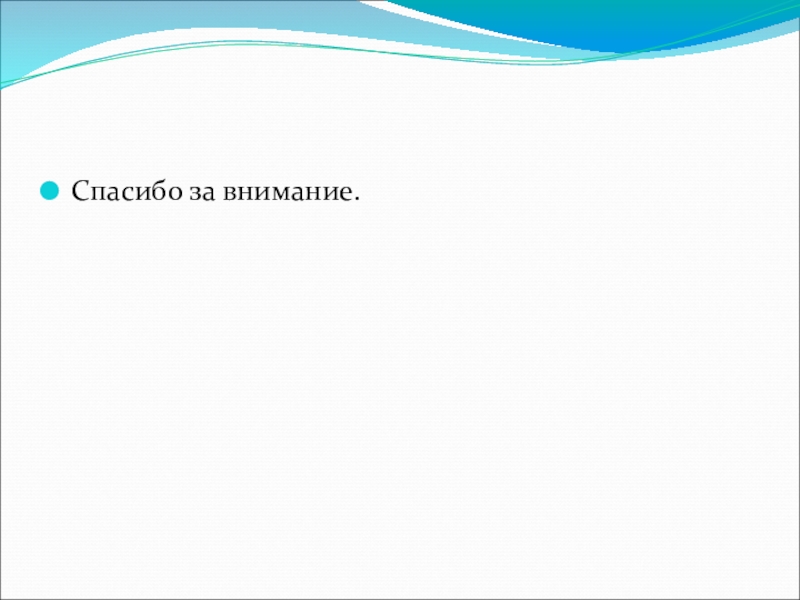 Спасибо за внимание.